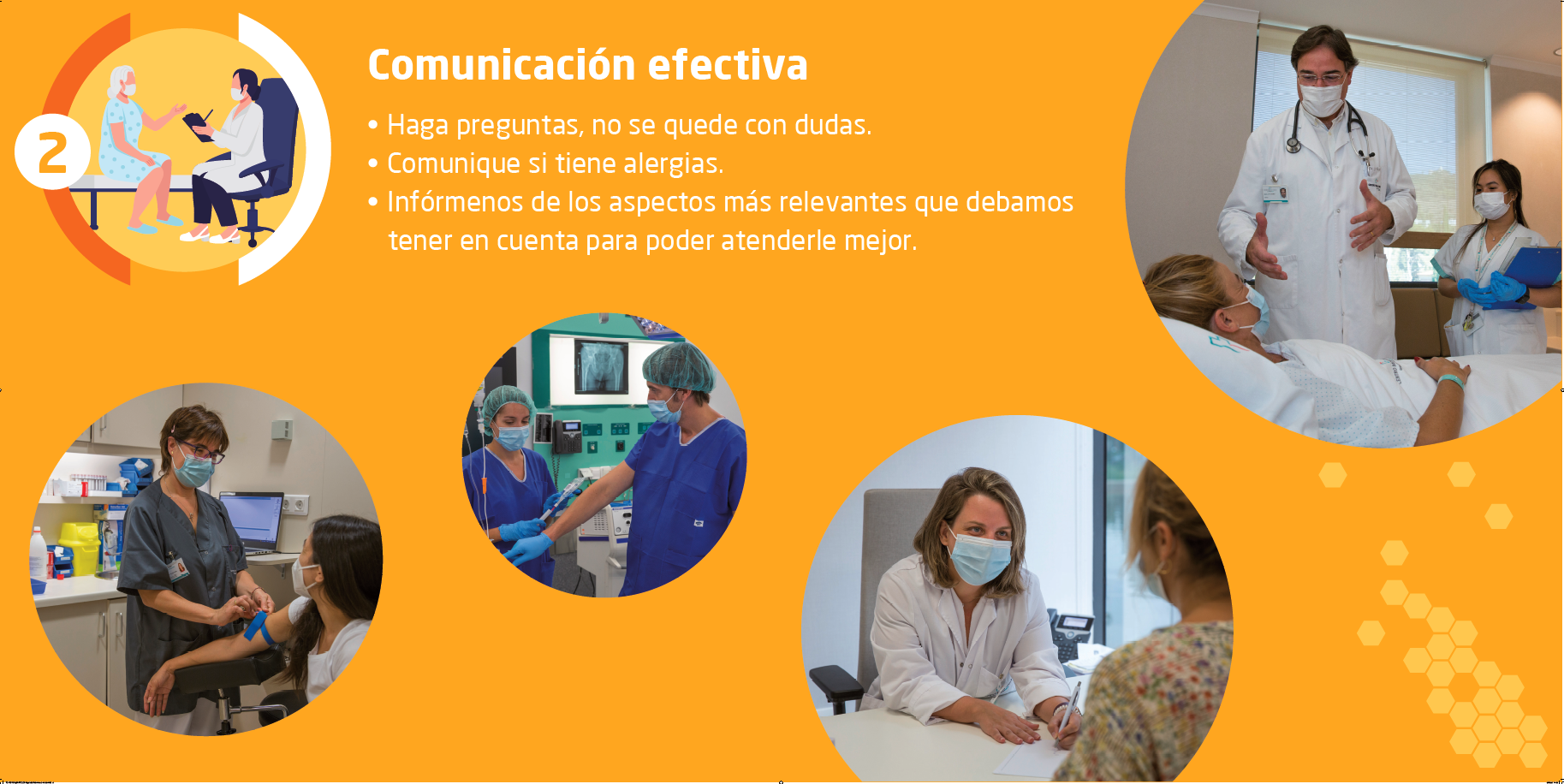 2

Comunicación efectiva

• Haga preguntas, no se quede con dudas.
• Comunique si tiene alergias.
• Infórmenos de los aspectos más relevantes que debamos tener en cuenta para poder atenderle mejor.